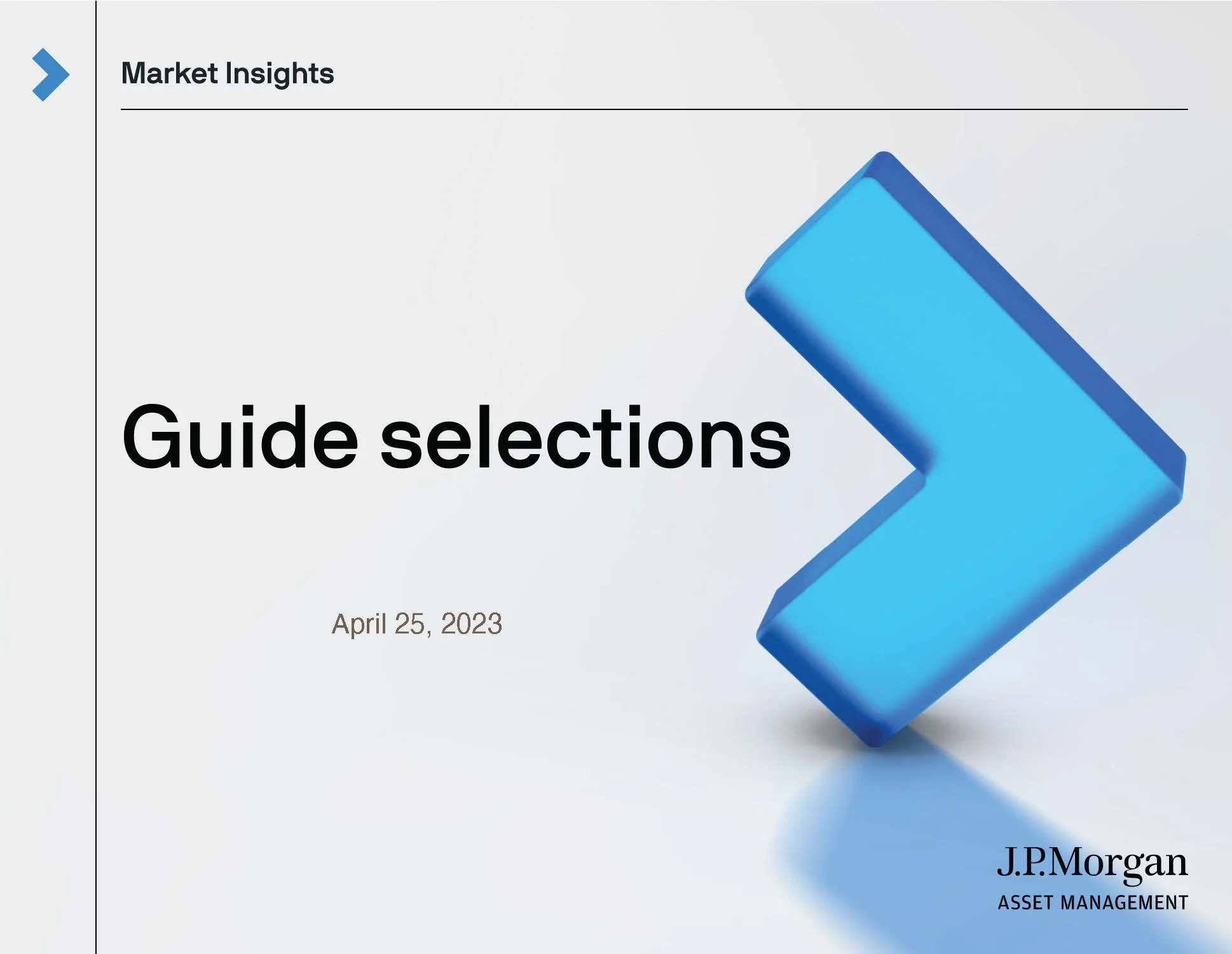 Market Insights

Guide selections

April 25, 2023

J.P.Morgan
ASSET MANAGEMENT